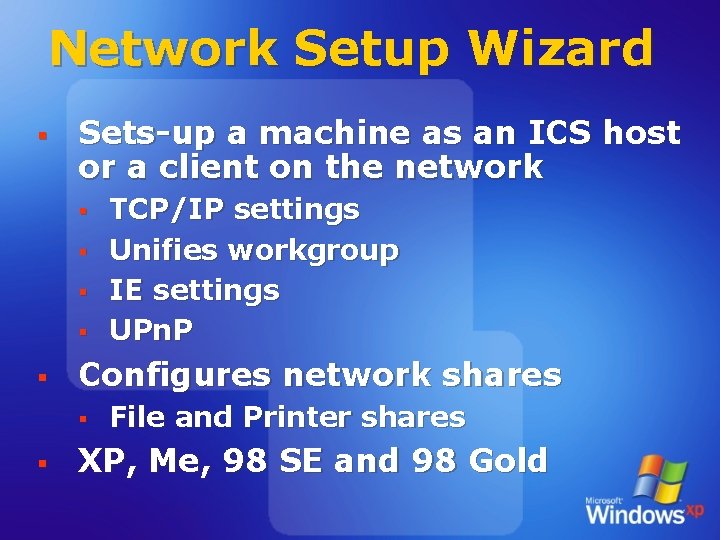 Network Setup Wizard

- Sets-up a machine as an ICS host or a client on the network
  - TCP/IP settings
  - Unifies workgroup
  - IE settings
  - UPnP
- Configures network shares
  - File and Printer shares
- XP, Me, 98 SE and 98 Gold

Microsoft Windows xp